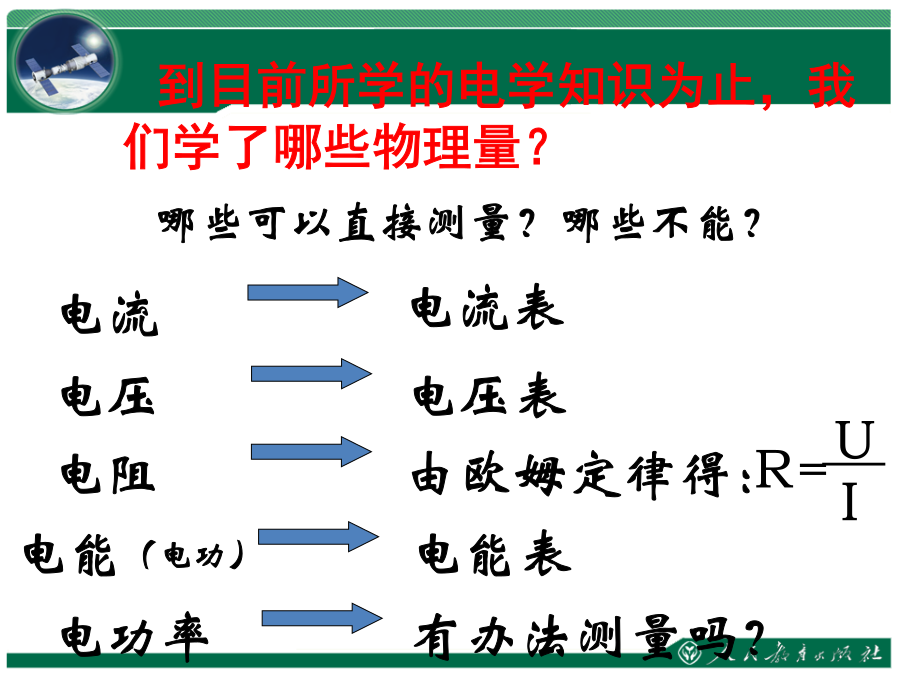 到目前所学的电学知识为止，我们学了哪些物理量？

哪些可以直接测量？哪些不能？

电流 电流表

电压 电压表

电阻 由欧姆定律得：$R=\frac{U}{I}$

电能（电功） 电能表

电功率 有办法测量吗？

人民教育出版社